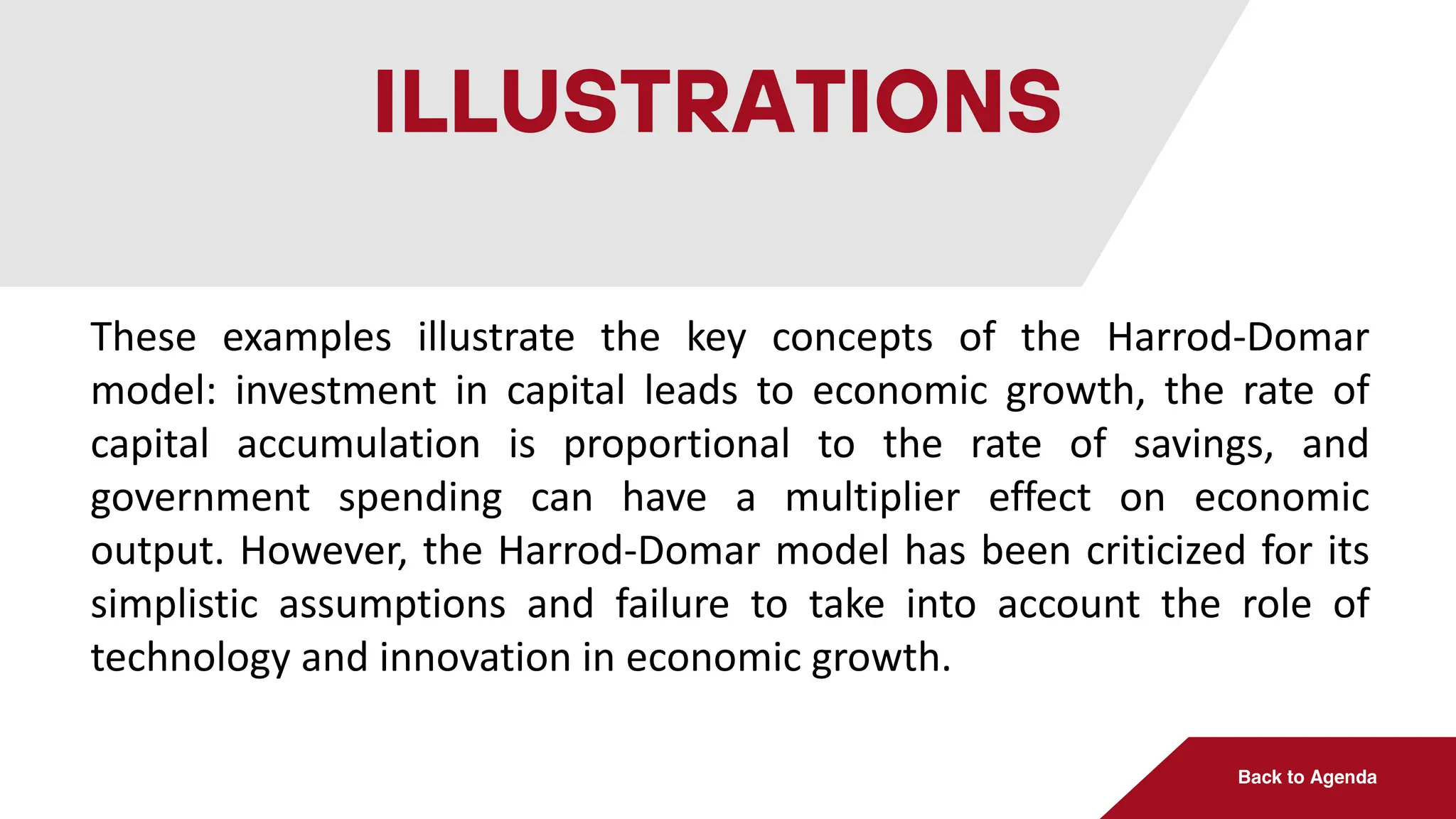 ILLUSTRATIONS

These examples illustrate the key concepts of the Harrod-Domar model: investment in capital leads to economic growth, the rate of capital accumulation is proportional to the rate of savings, and government spending can have a multiplier effect on economic output. However, the Harrod-Domar model has been criticized for its simplistic assumptions and failure to take into account the role of technology and innovation in economic growth.

Back to Agenda